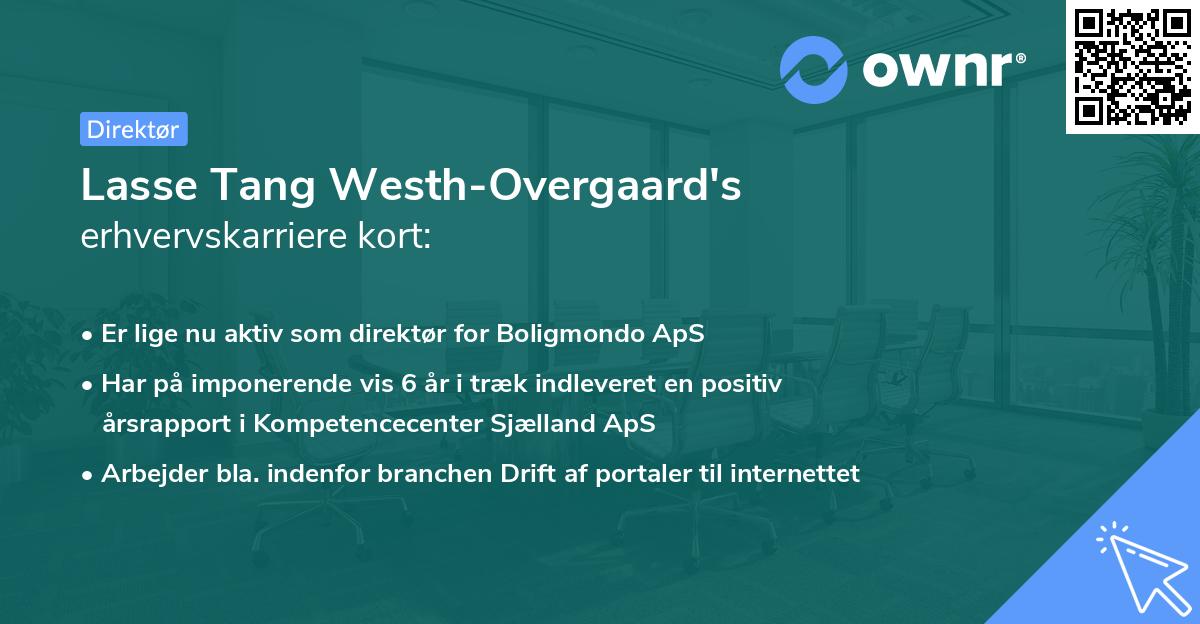 ownr®

Direktør

Lasse Tang Westh-Overgaard's
erhvervskarriere kort:

• Er lige nu aktiv som direktør for Boligmondo ApS
• Har på imponerende vis 6 år i træk indleveret en positiv årsrapport i Kompetencecenter Sjælland ApS
• Arbejder bla. indenfor branchen Drift af portaler til internettet